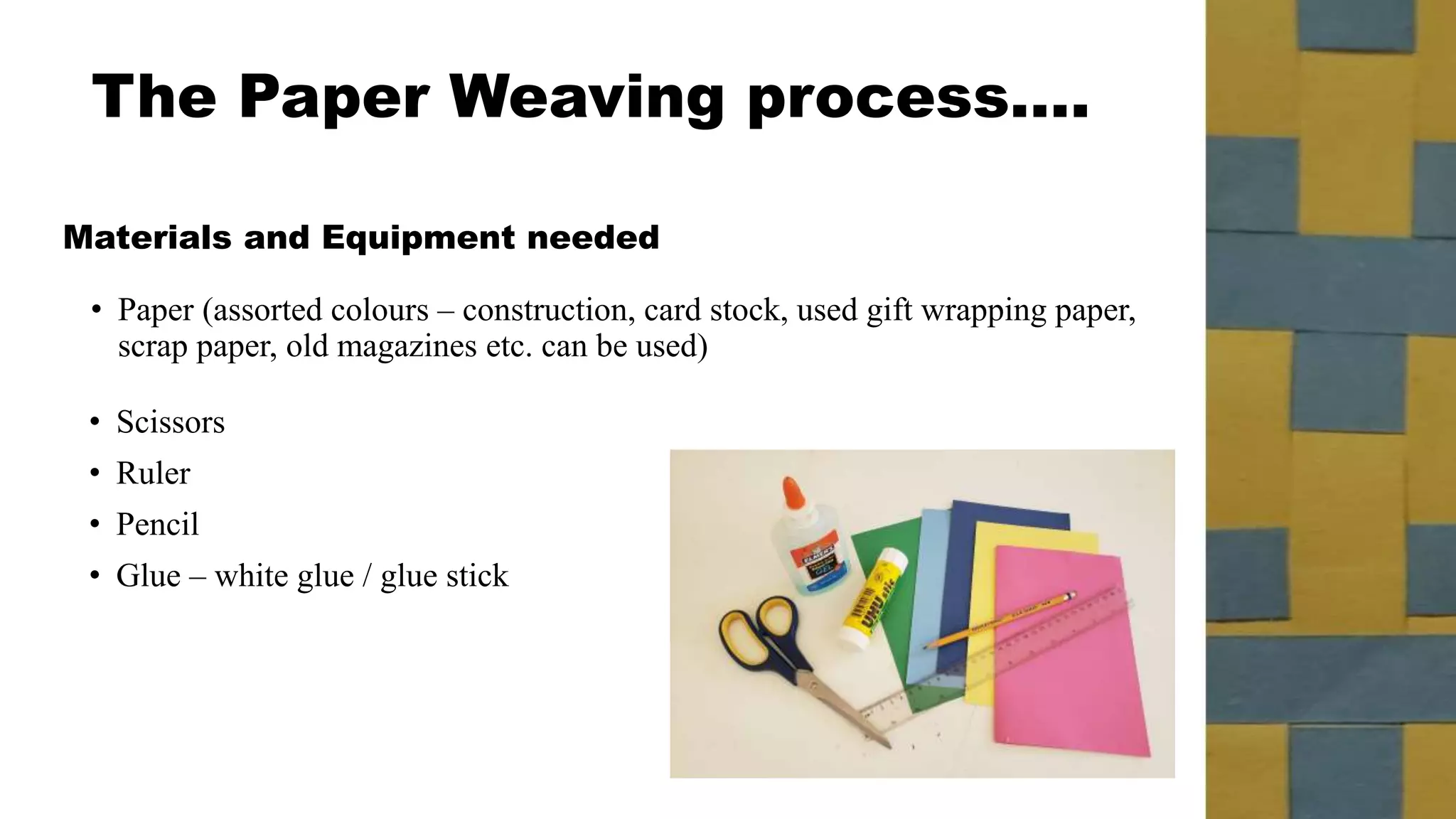 The Paper Weaving process….

Materials and Equipment needed

• Paper (assorted colours – construction, card stock, used gift wrapping paper, scrap paper, old magazines etc. can be used)

• Scissors
• Ruler
• Pencil
• Glue – white glue / glue stick

ELMER'S
GEL
UHU stic